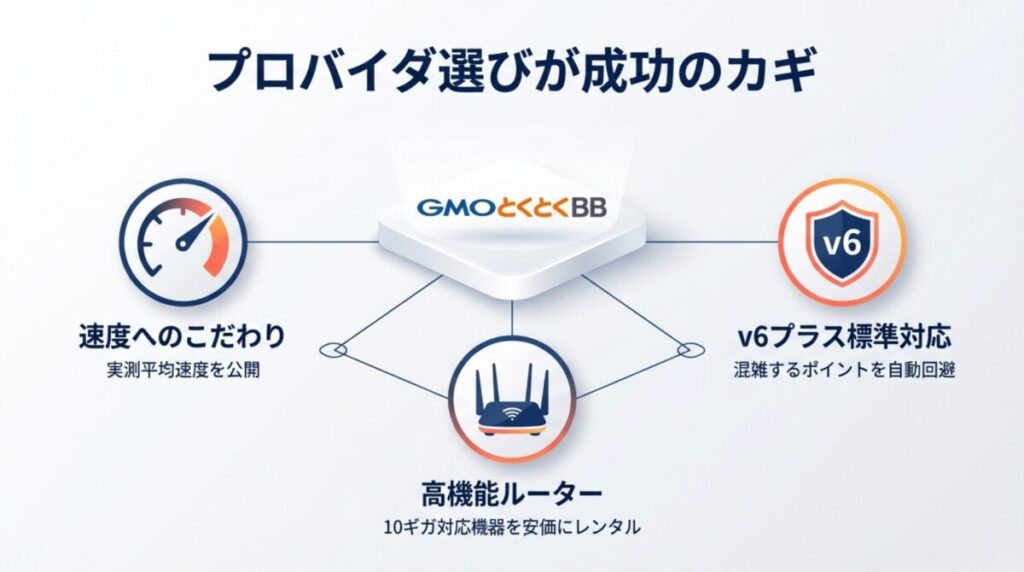 プロバイダ選びが成功のカギ

GMOとくとくBB

v6

速度へのこだわり
実測平均速度を公開

v6プラス標準対応
混雑するポイントを自動回避

高機能ルーター
10ギガ対応機器を安価にレンタル